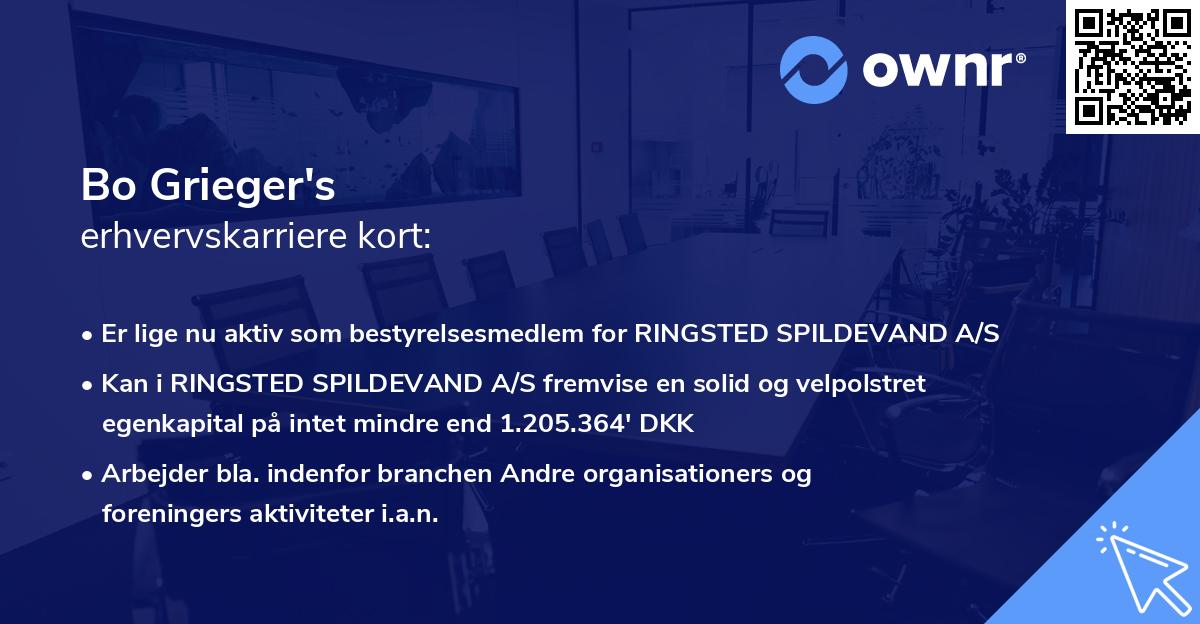 ownr®

Bo Grieger's
erhvervskarriere kort:

• Er lige nu aktiv som bestyrelsesmedlem for RINGSTED SPILDEVAND A/S

• Kan i RINGSTED SPILDEVAND A/S fremvise en solid og velpolstret egenkapital på intet mindre end 1.205.364' DKK

• Arbejder bla. indenfor branchen Andre organisationers og foreningers aktiviteter i.a.n.